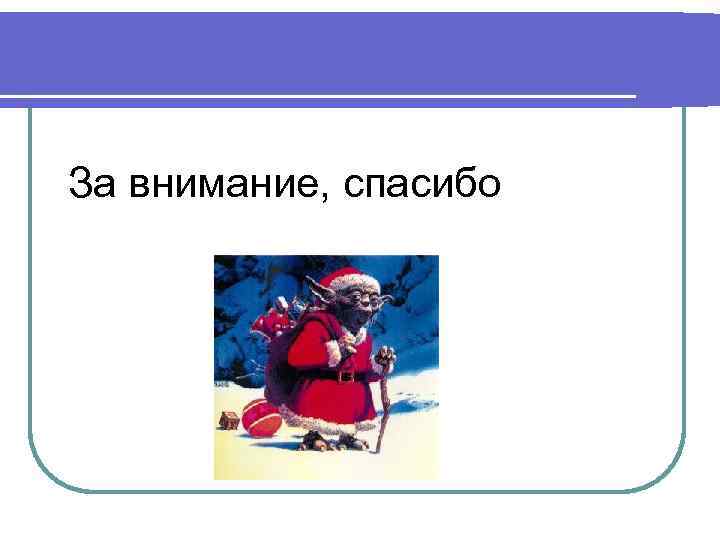 За внимание, спасибо